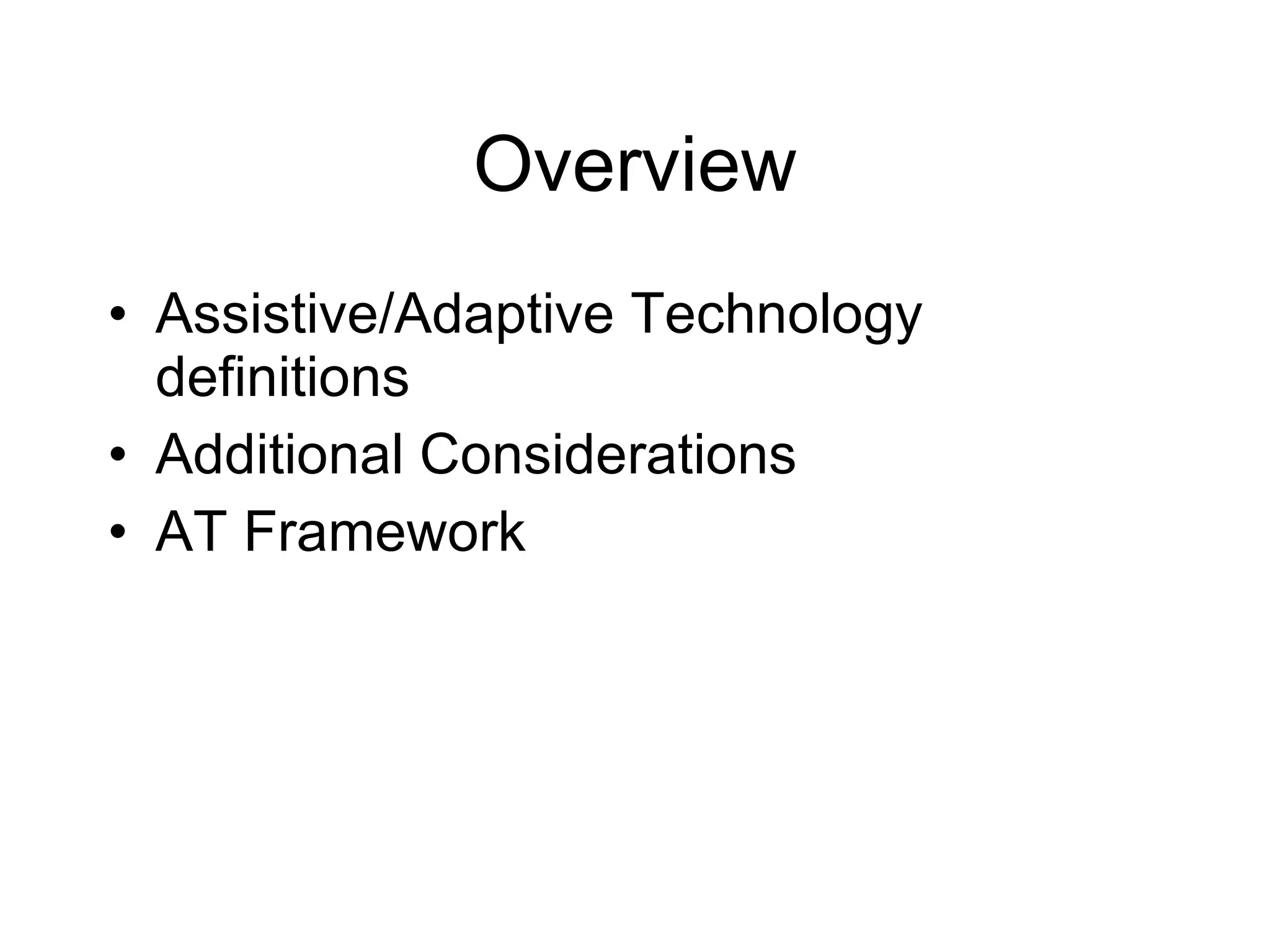 Overview

• Assistive/Adaptive Technology definitions
• Additional Considerations
• AT Framework